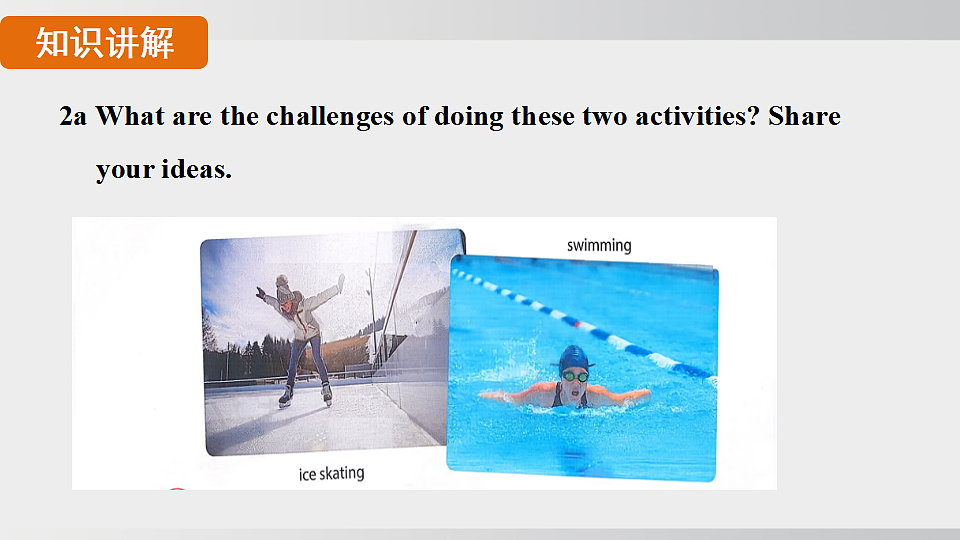 知识讲解

2a What are the challenges of doing these two activities? Share your ideas.

swimming

ice skating